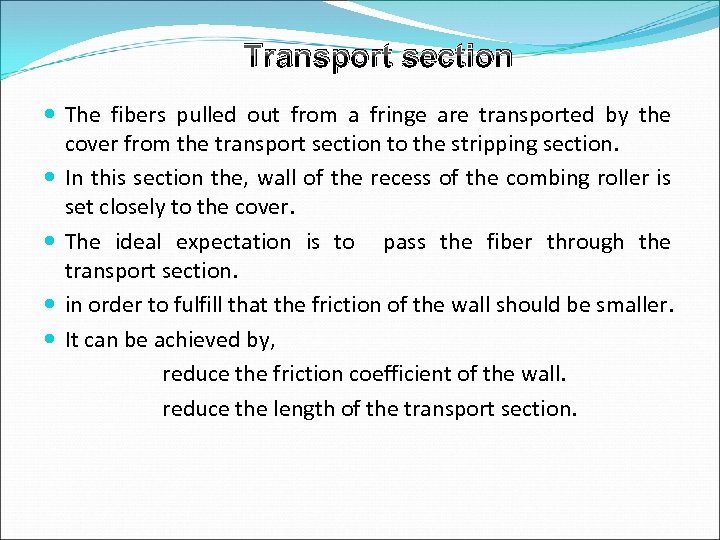 Transport section

- The fibers pulled out from a fringe are transported by the cover from the transport section to the stripping section.
- In this section the, wall of the recess of the combing roller is set closely to the cover.
- The ideal expectation is to pass the fiber through the transport section.
- in order to fulfill that the friction of the wall should be smaller.
- It can be achieved by,

reduce the friction coefficient of the wall.

reduce the length of the transport section.